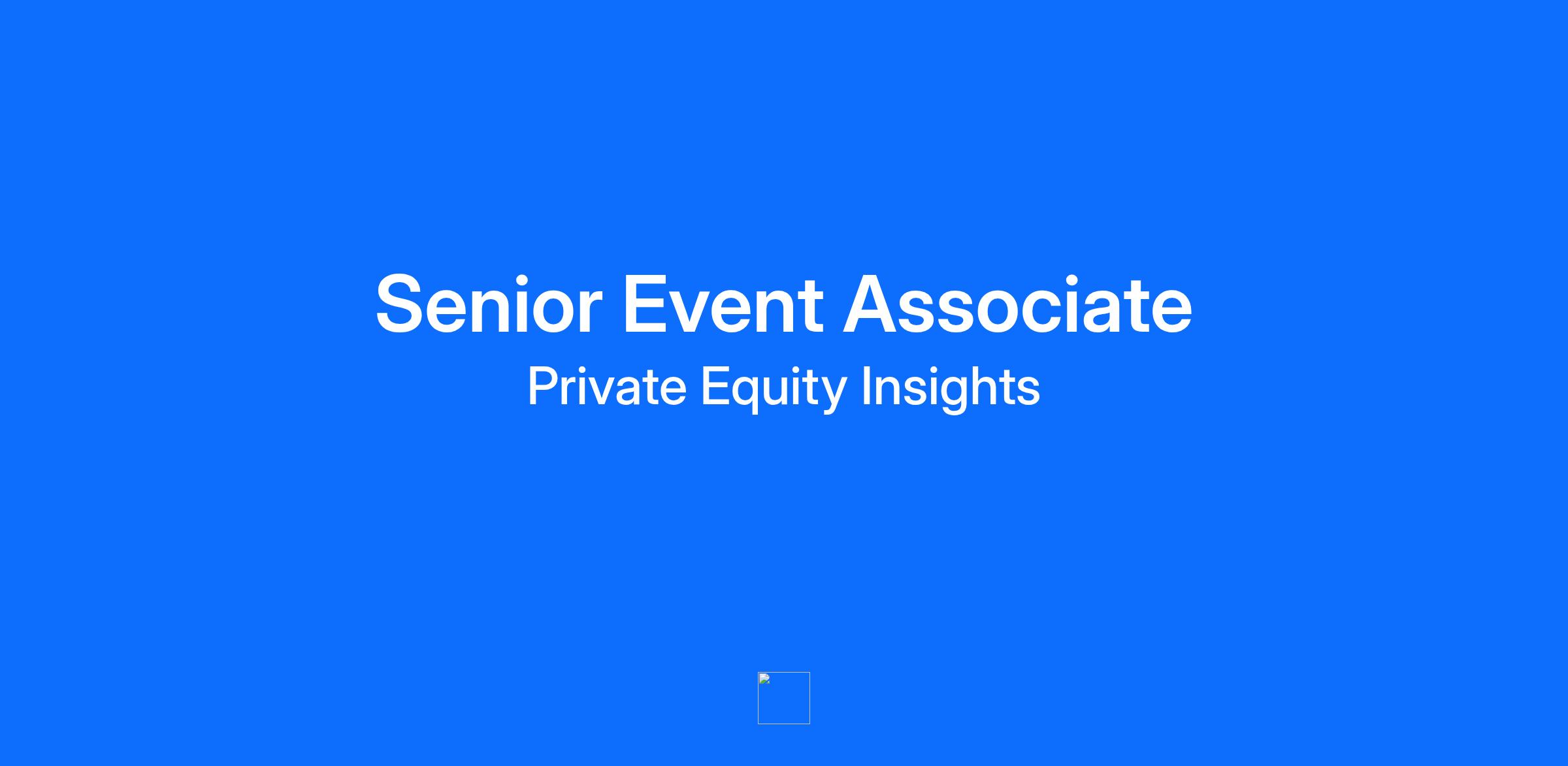 Senior Event Associate

Private Equity Insights